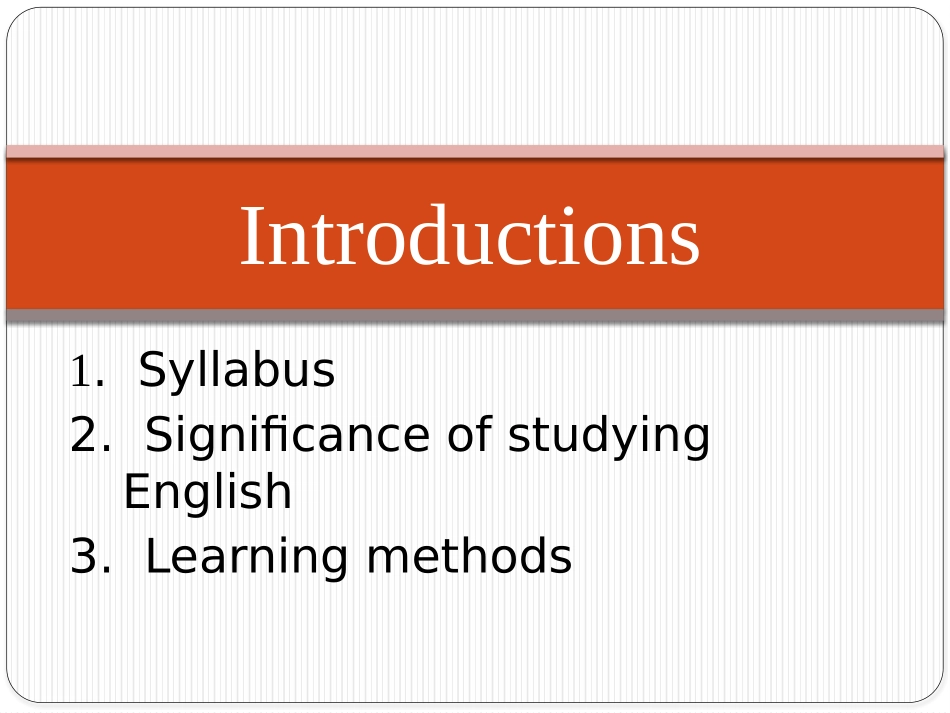 Introductions

1. Syllabus
2. Significance of studying English
3. Learning methods